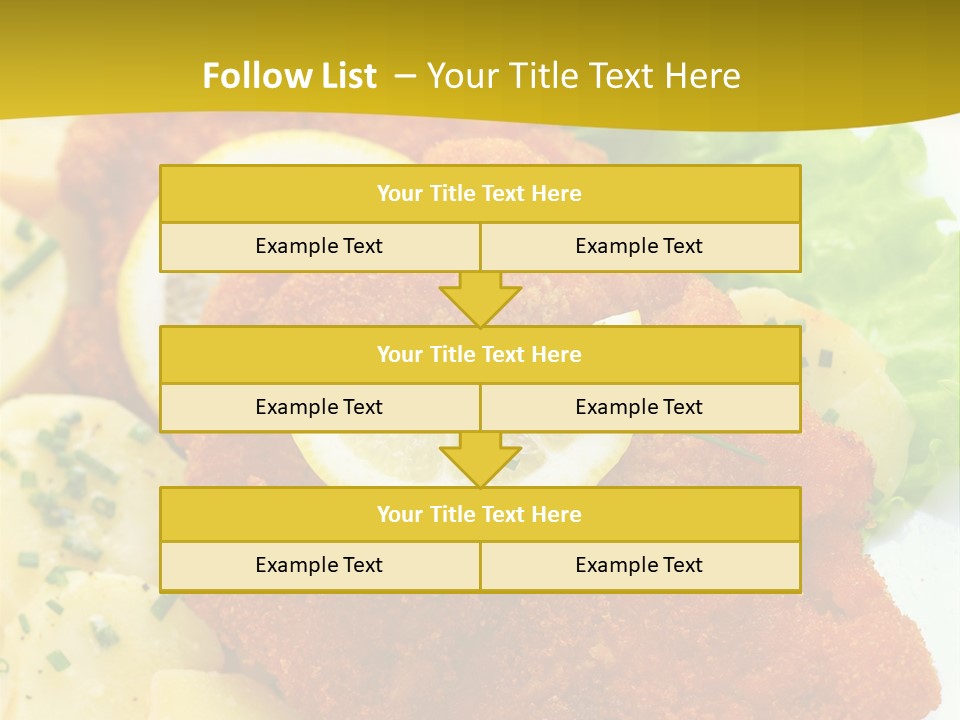 Follow List – Your Title Text Here

Your Title Text Here

Example Text

Example Text

Your Title Text Here

Example Text

Example Text

Your Title Text Here

Example Text

Example Text